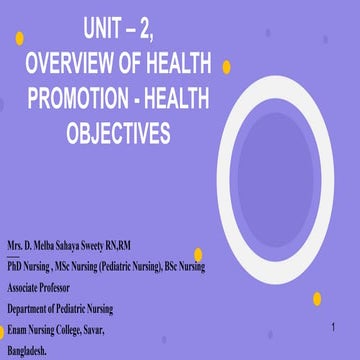 UNIT – 2, OVERVIEW OF HEALTH PROMOTION - HEALTH OBJECTIVES

Mrs. D. Melba Sahaya Sweety RN,RM

PhD Nursing , MSc Nursing (Pediatric Nursing), BSc Nursing

Associate Professor

Department of Pediatric Nursing

Enam Nursing College, Savar,

Bangladesh.

1